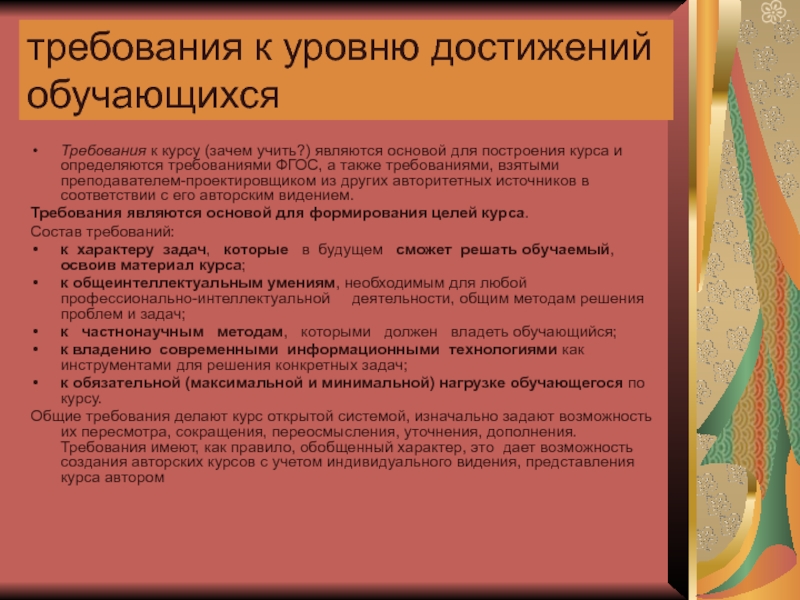 требования к уровню достижений обучающихся

• Требования к курсу (зачем учить?) являются основой для построения курса и определяются требованиями ФГОС, а также требованиями, взятыми преподавателем-проектировщиком из других авторитетных источников в соответствии с его авторским видением.

Требования являются основой для формирования целей курса.

Состав требований:

• к характеру задач, которые в будущем сможет решать обучаемый, освоив материал курса;

• к общеинтеллектуальным умениям, необходимым для любой профессионально-интеллектуальной деятельности, общим методам решения проблем и задач;

• к частнонаучным методам, которыми должен владеть обучающийся;

• к владению современными информационными технологиями как инструментами для решения конкретных задач;

• к обязательной (максимальной и минимальной) нагрузке обучающегося по курсу.

Общие требования делают курс открытой системой, изначально задают возможность их пересмотра, сокращения, переосмысления, уточнения, дополнения. Требования имеют, как правило, обобщенный характер, это дает возможность создания авторских курсов с учетом индивидуального видения, представления курса автором